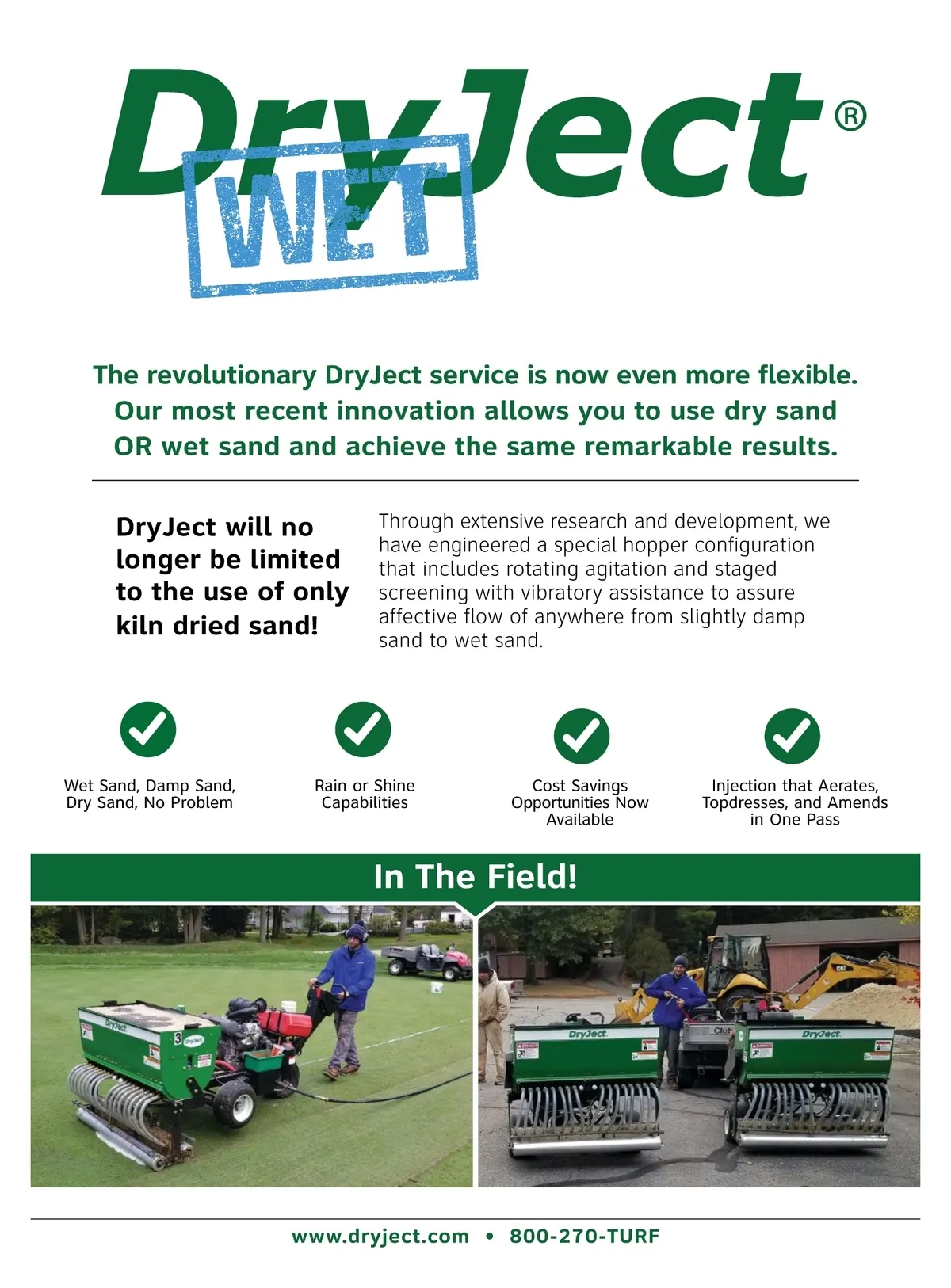 DryJect®
WET

The revolutionary DryJect service is now even more flexible. Our most recent innovation allows you to use dry sand OR wet sand and achieve the same remarkable results.

DryJect will no longer be limited to the use of only kiln dried sand!

Through extensive research and development, we have engineered a special hopper configuration that includes rotating agitation and staged screening with vibratory assistance to assure affective flow of anywhere from slightly damp sand to wet sand.

Wet Sand, Damp Sand, Dry Sand, No Problem

Rain or Shine Capabilities

Cost Savings Opportunities Now Available

Injection that Aerates, Topdresses, and Amends in One Pass

In The Field!

DryJect
3
DryJect
DryJect
DryJect
CAT

www.dryject.com • 800-270-TURF